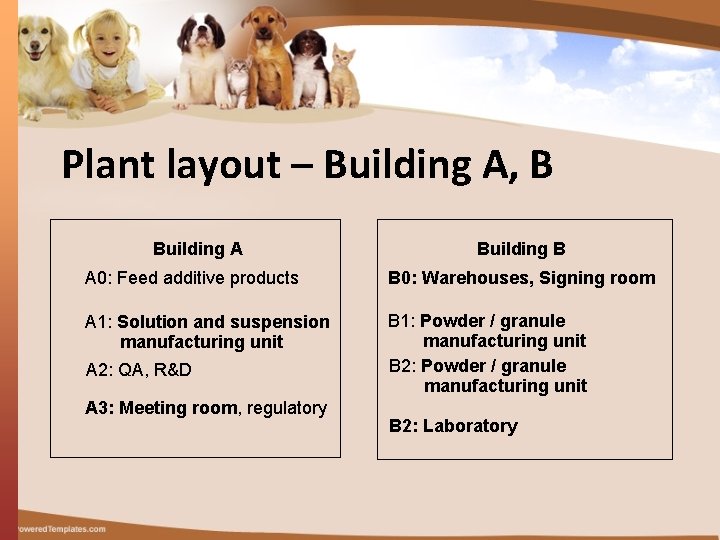 Plant layout – Building A, B

Building A

A0: Feed additive products

A1: Solution and suspension manufacturing unit

A2: QA, R&D

A3: Meeting room, regulatory

Building B

B0: Warehouses, Signing room

B1: Powder / granule manufacturing unit

B2: Powder / granule manufacturing unit

B2: Laboratory

oweredTemplates.com